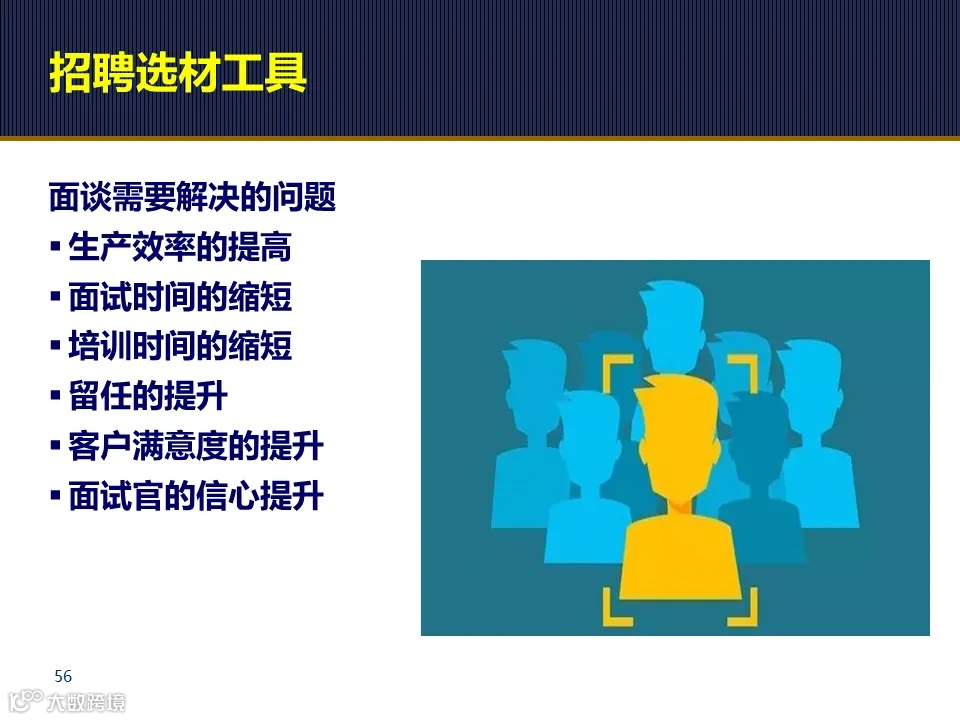 招聘选材工具

面谈需要解决的问题

▪ 生产效率的提高
▪ 面试时间的缩短
▪ 培训时间的缩短
▪ 留任的提升
▪ 客户满意度的提升
▪ 面试官的信心提升

56

大数跨境